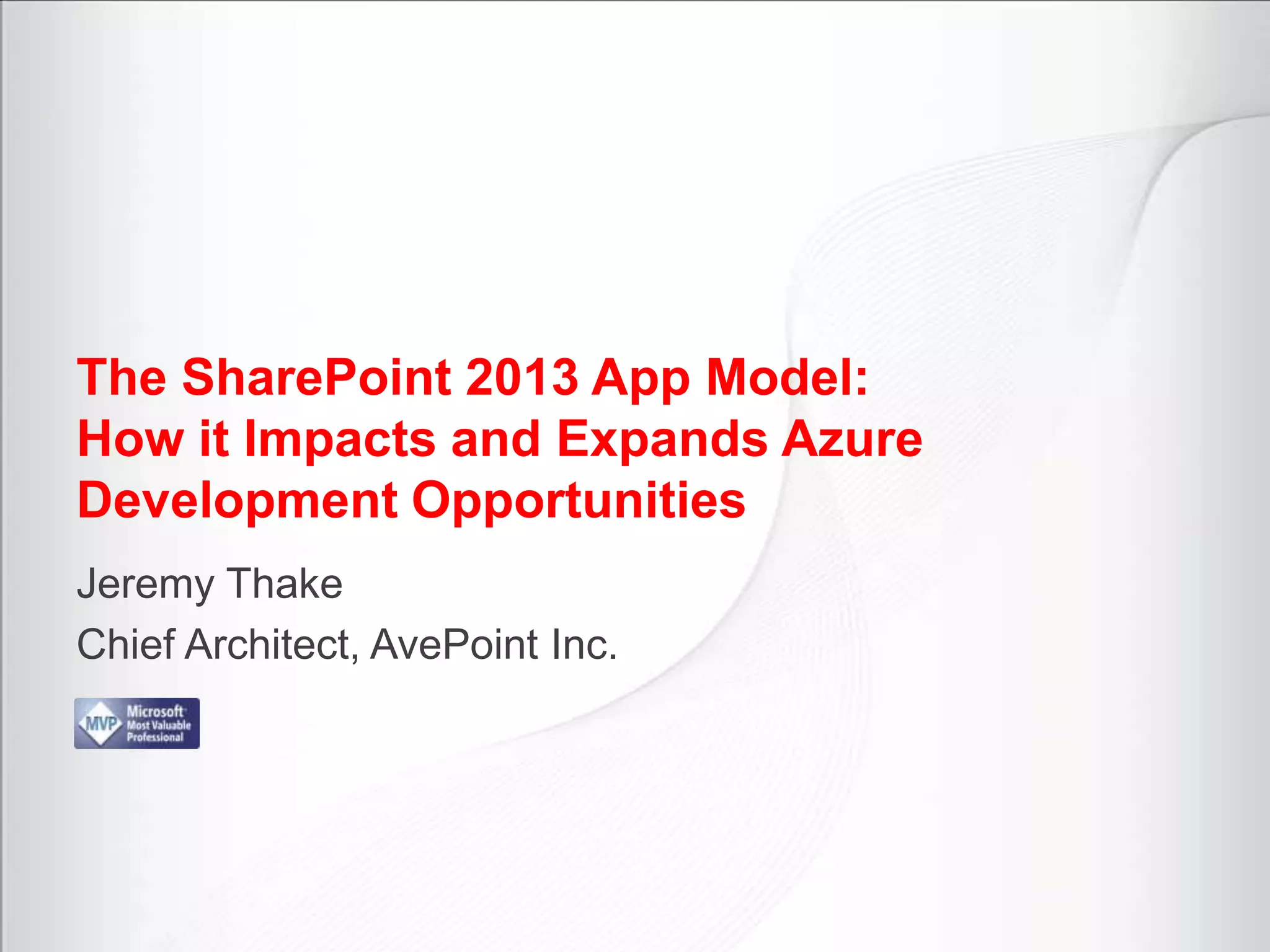 The SharePoint 2013 App Model: How it Impacts and Expands Azure Development Opportunities

Jeremy Thake

Chief Architect, AvePoint Inc.

MVP Microsoft Most Valuable Professional